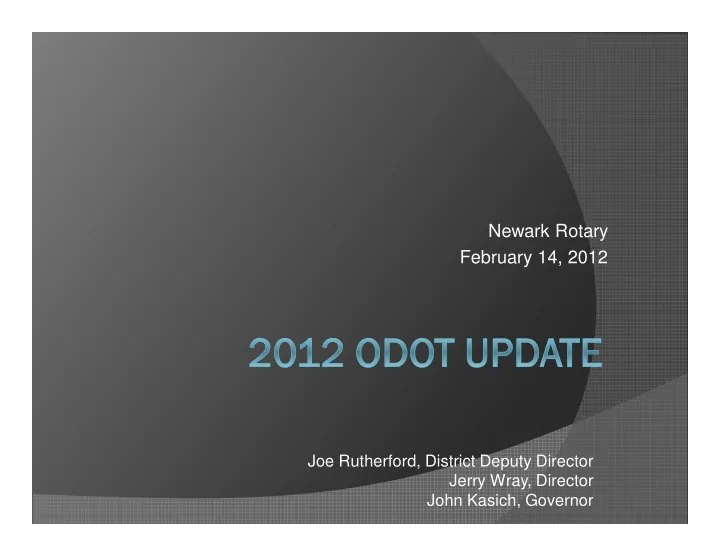 Newark Rotary
February 14, 2012

2012 ODOT UPDATE

Joe Rutherford, District Deputy Director
Jerry Wray, Director
John Kasich, Governor